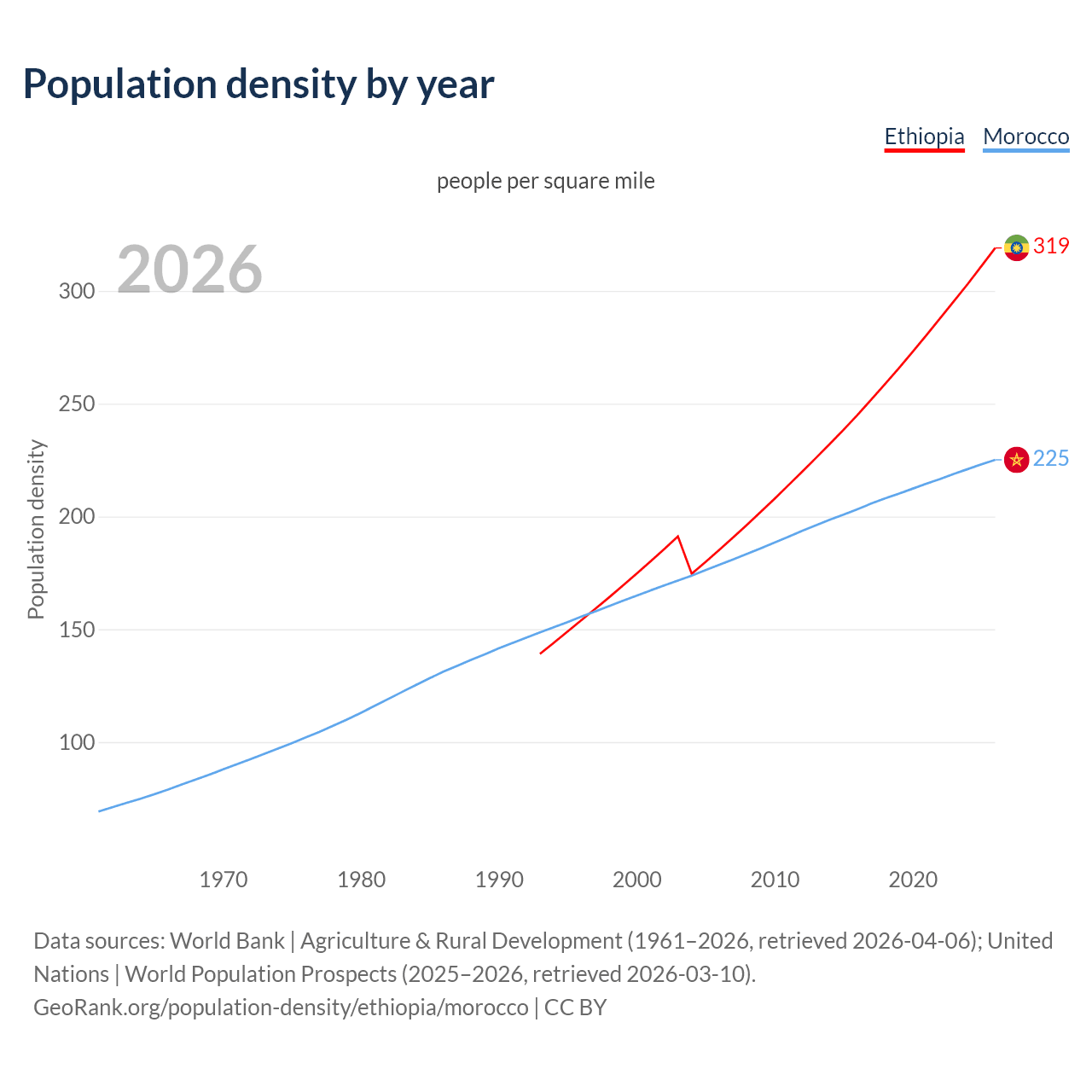 Population density by year

Ethiopia Morocco

people per square mile

2026

Population density

300
250
200
150
100

319
225

1970 1980 1990 2000 2010 2020

Data sources: World Bank | Agriculture & Rural Development (1961–2026, retrieved 2026-04-06); United Nations | World Population Prospects (2025–2026, retrieved 2026-03-10).
GeoRank.org/population-density/ethiopia/morocco | CC BY